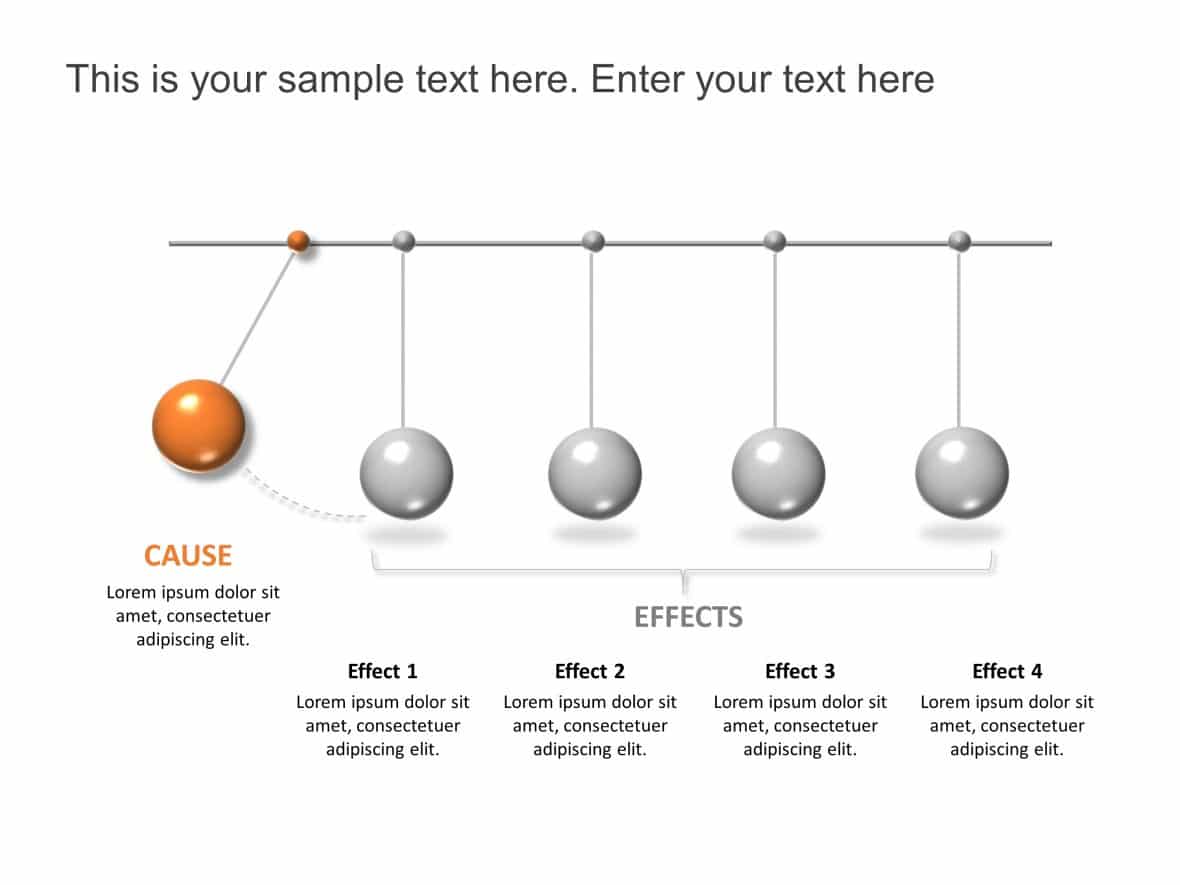 This is your sample text here. Enter your text here

CAUSE

Lorem ipsum dolor sit amet, consectetuer adipiscing elit.

EFFECTS

Effect 1

Lorem ipsum dolor sit amet, consectetuer adipiscing elit.

Effect 2

Lorem ipsum dolor sit amet, consectetuer adipiscing elit.

Effect 3

Lorem ipsum dolor sit amet, consectetuer adipiscing elit.

Effect 4

Lorem ipsum dolor sit amet, consectetuer adipiscing elit.